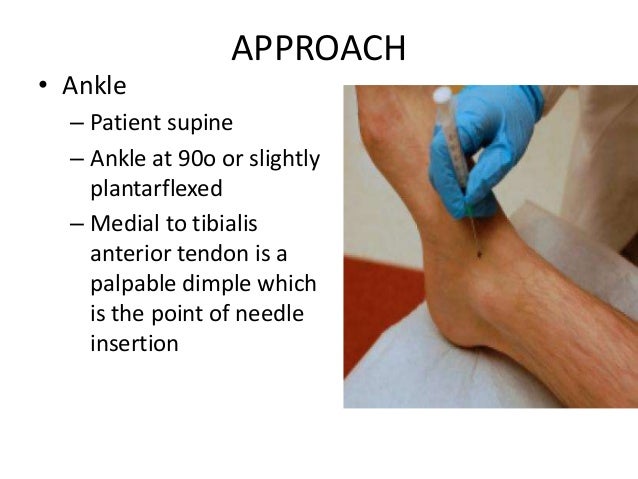 APPROACH

• Ankle

– Patient supine

– Ankle at 90o or slightly plantarflexed

– Medial to tibialis anterior tendon is a palpable dimple which is the point of needle insertion